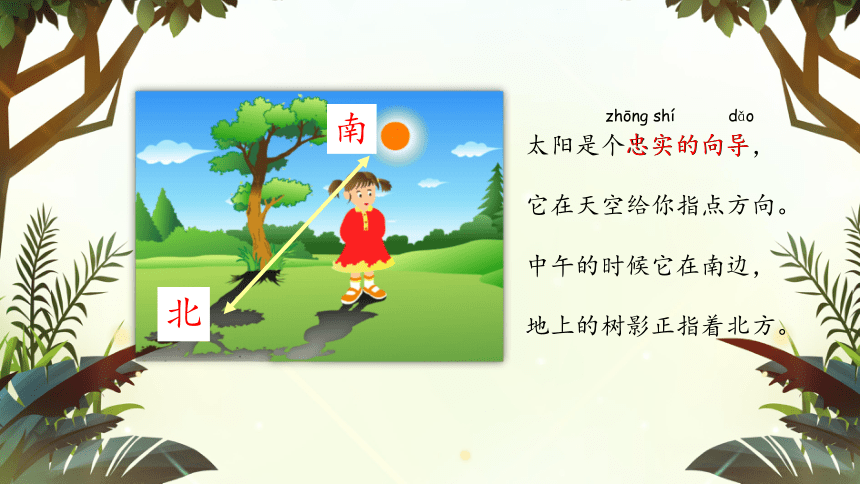 南

北

zhōng shí dǎo
太阳是个忠实的向导，

它在天空给你指点方向。

中午的时候它在南边，

地上的树影正指着北方。